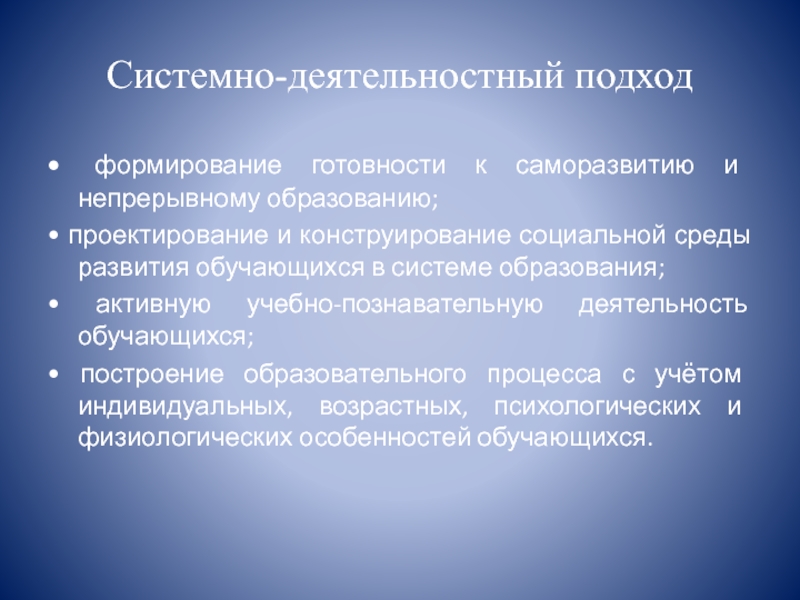 Системно-деятельностный подход

• формирование готовности к саморазвитию и непрерывному образованию;

• проектирование и конструирование социальной среды развития обучающихся в системе образования;

• активную учебно-познавательную деятельность обучающихся;

• построение образовательного процесса с учётом индивидуальных, возрастных, психологических и физиологических особенностей обучающихся.